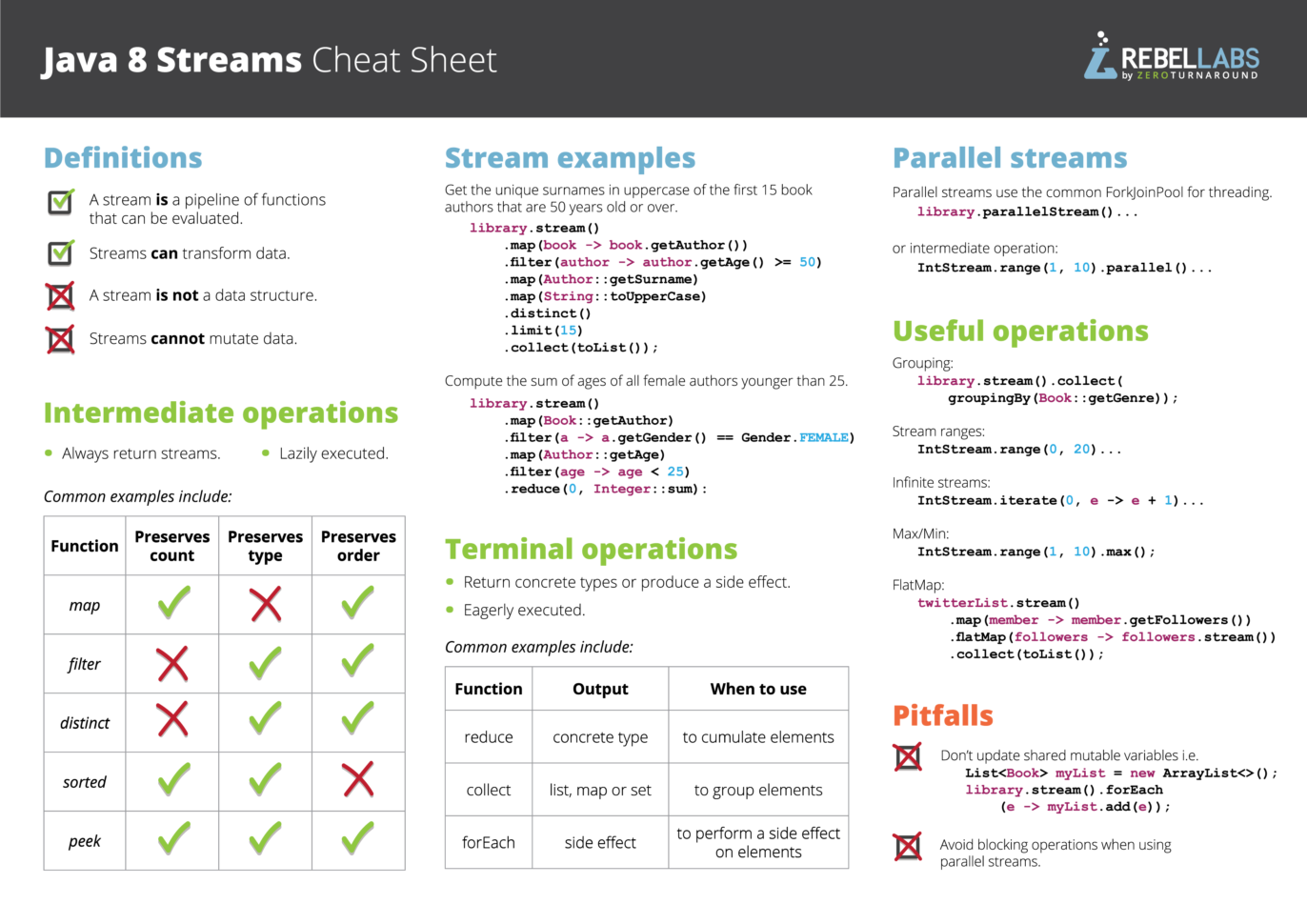 Java 8 Streams Cheat Sheet

REBELLABS by ZEROTURNAROUND

Definitions

A stream is a pipeline of functions that can be evaluated.

Streams can transform data.

A stream is not a data structure.

Streams cannot mutate data.

Intermediate operations

• Always return streams.
• Lazily executed.

Common examples include:

| Function | Preserves count | Preserves type | Preserves order |
|---|---|---|---|
| map | ✓ | ✗ | ✓ |
| filter | ✗ | ✓ | ✓ |
| distinct | ✗ | ✓ | ✓ |
| sorted | ✓ | ✓ | ✗ |
| peek | ✓ | ✓ | ✓ |

Stream examples

Get the unique surnames in uppercase of the first 15 book authors that are 50 years old or over.

library.stream()
    .map(book -> book.getAuthor())
    .filter(author -> author.getAge() >= 50)
    .map(Author::getSurname)
    .map(String::toUpperCase)
    .distinct()
    .limit(15)
    .collect(toList());

Compute the sum of ages of all female authors younger than 25.

library.stream()
    .map(Book::getAuthor)
    .filter(a -> a.getGender() == Gender.FEMALE)
    .map(Author::getAge)
    .filter(age -> age < 25)
    .reduce(0, Integer::sum):

Terminal operations

• Return concrete types or produce a side effect.
• Eagerly executed.

Common examples include:

| Function | Output | When to use |
|---|---|---|
| reduce | concrete type | to cumulate elements |
| collect | list, map or set | to group elements |
| forEach | side effect | to perform a side effect on elements |

Parallel streams

Parallel streams use the common ForkJoinPool for threading.
library.parallelStream()...

or intermediate operation:
IntStream.range(1, 10).parallel()...

Useful operations

Grouping:
library.stream().collect(
    groupingBy(Book::getGenre));

Stream ranges:
IntStream.range(0, 20)...

Infinite streams:
IntStream.iterate(0, e -> e + 1)...

Max/Min:
IntStream.range(1, 10).max();

FlatMap:
twitterList.stream()
    .map(member -> member.getFollowers())
    .flatMap(followers -> followers.stream())
    .collect(toList());

Pitfalls

Don't update shared mutable variables i.e.
List<Book> myList = new ArrayList<>();
library.stream().forEach
    (e -> myList.add(e));

Avoid blocking operations when using parallel streams.